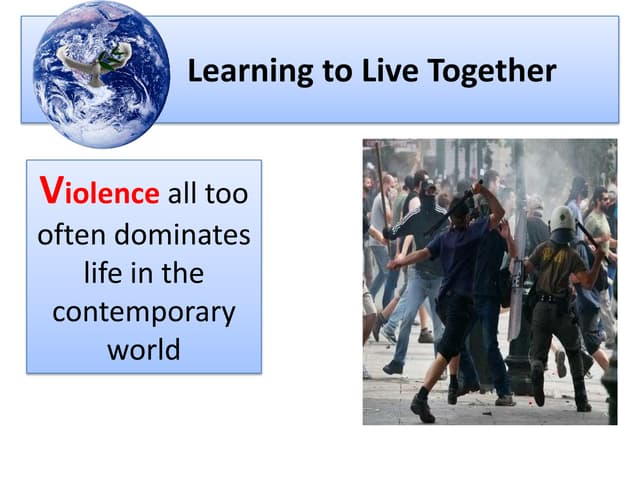 Learning to Live Together

Violence all too often dominates life in the contemporary world